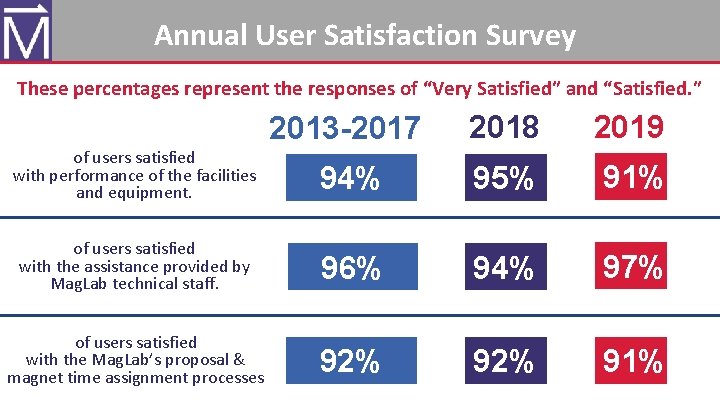 M

Annual User Satisfaction Survey

These percentages represent the responses of "Very Satisfied" and "Satisfied."

| | 2013-2017 | 2018 | 2019 |
|---|---|---|---|
| of users satisfied with performance of the facilities and equipment. | 94% | 95% | 91% |
| of users satisfied with the assistance provided by MagLab technical staff. | 96% | 94% | 97% |
| of users satisfied with the MagLab's proposal & magnet time assignment processes | 92% | 92% | 91% |